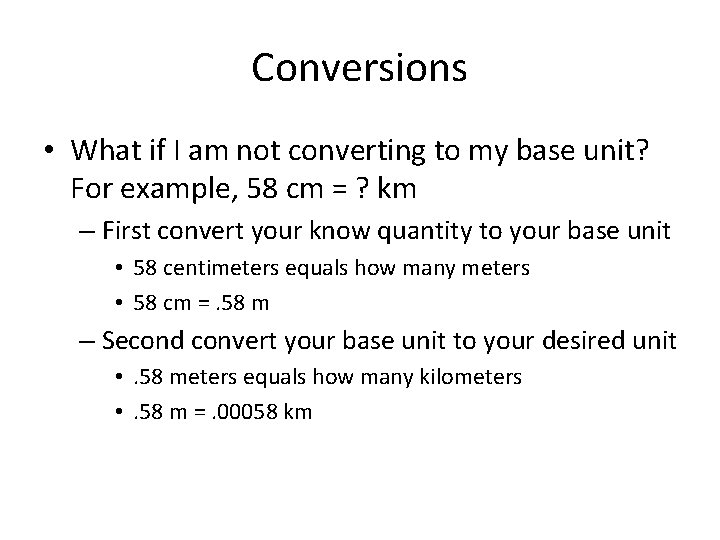 Conversions

• What if I am not converting to my base unit? For example, 58 cm = ? km

– First convert your know quantity to your base unit

• 58 centimeters equals how many meters

• 58 cm = .58 m

– Second convert your base unit to your desired unit

• .58 meters equals how many kilometers

• .58 m = .00058 km